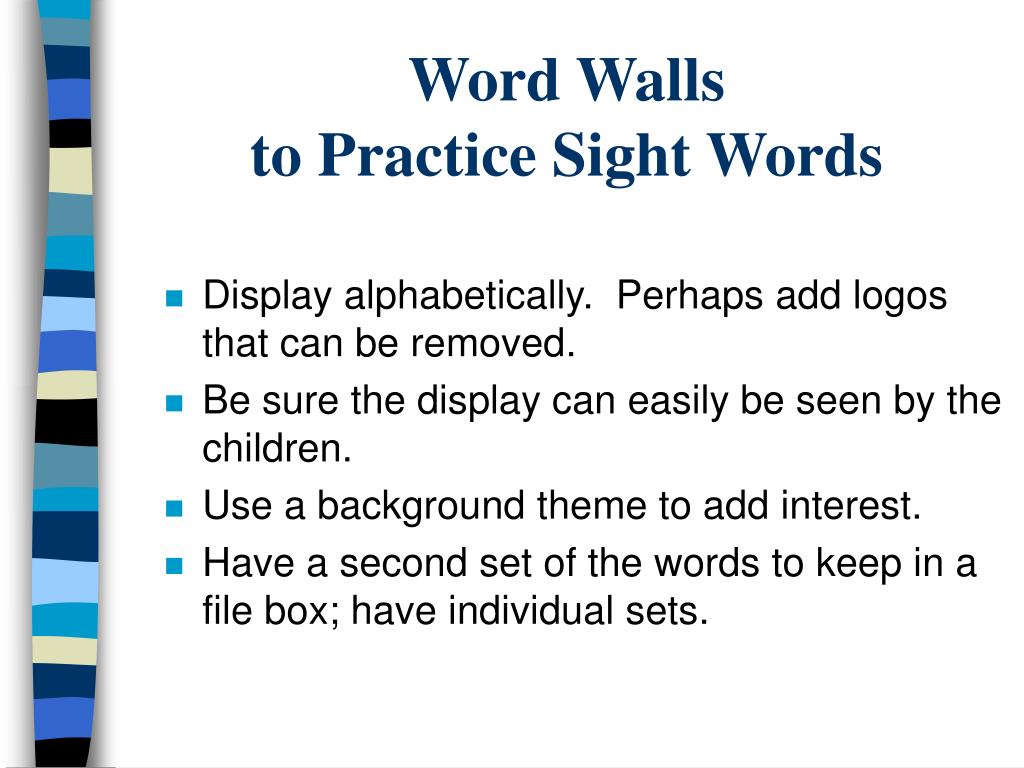 Word Walls
to Practice Sight Words

- Display alphabetically.  Perhaps add logos that can be removed.
- Be sure the display can easily be seen by the children.
- Use a background theme to add interest.
- Have a second set of the words to keep in a file box; have individual sets.